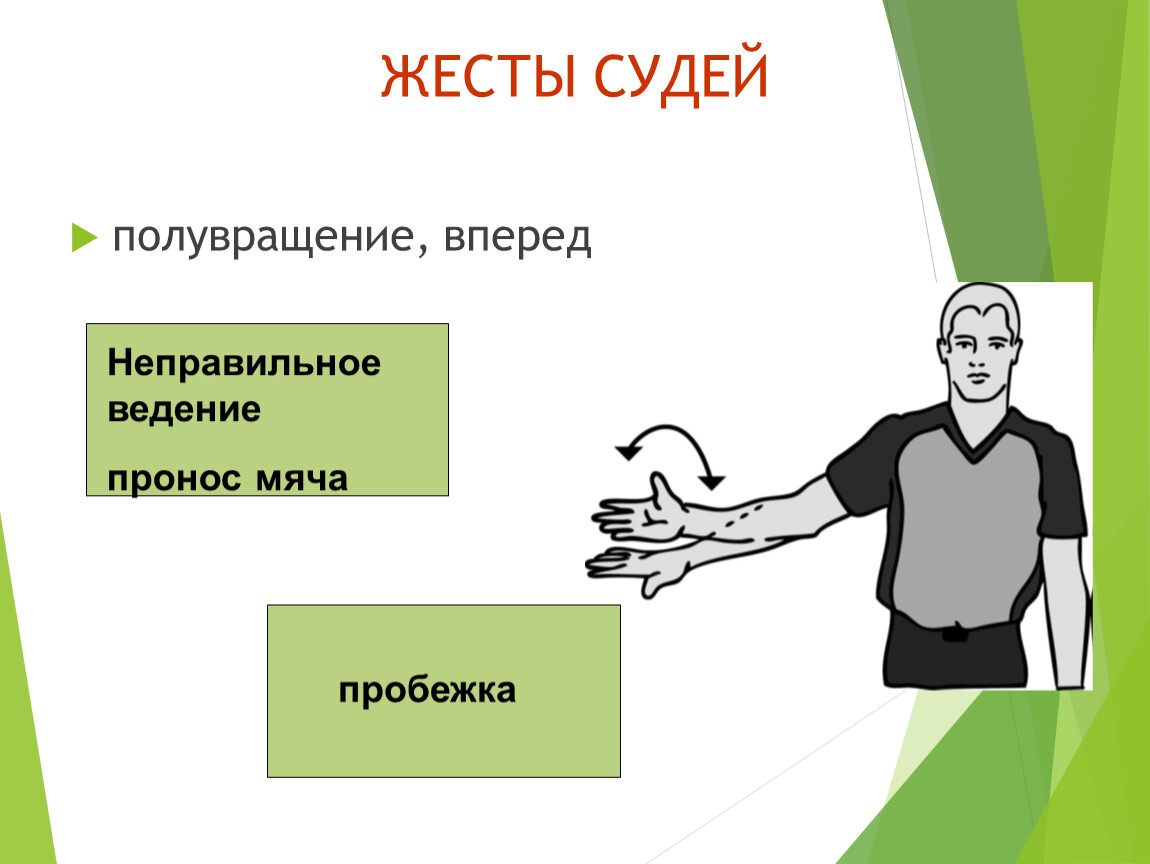 ЖЕСТЫ СУДЕЙ

полувращение, вперед

Неправильное ведение

пронос мяча

пробежка